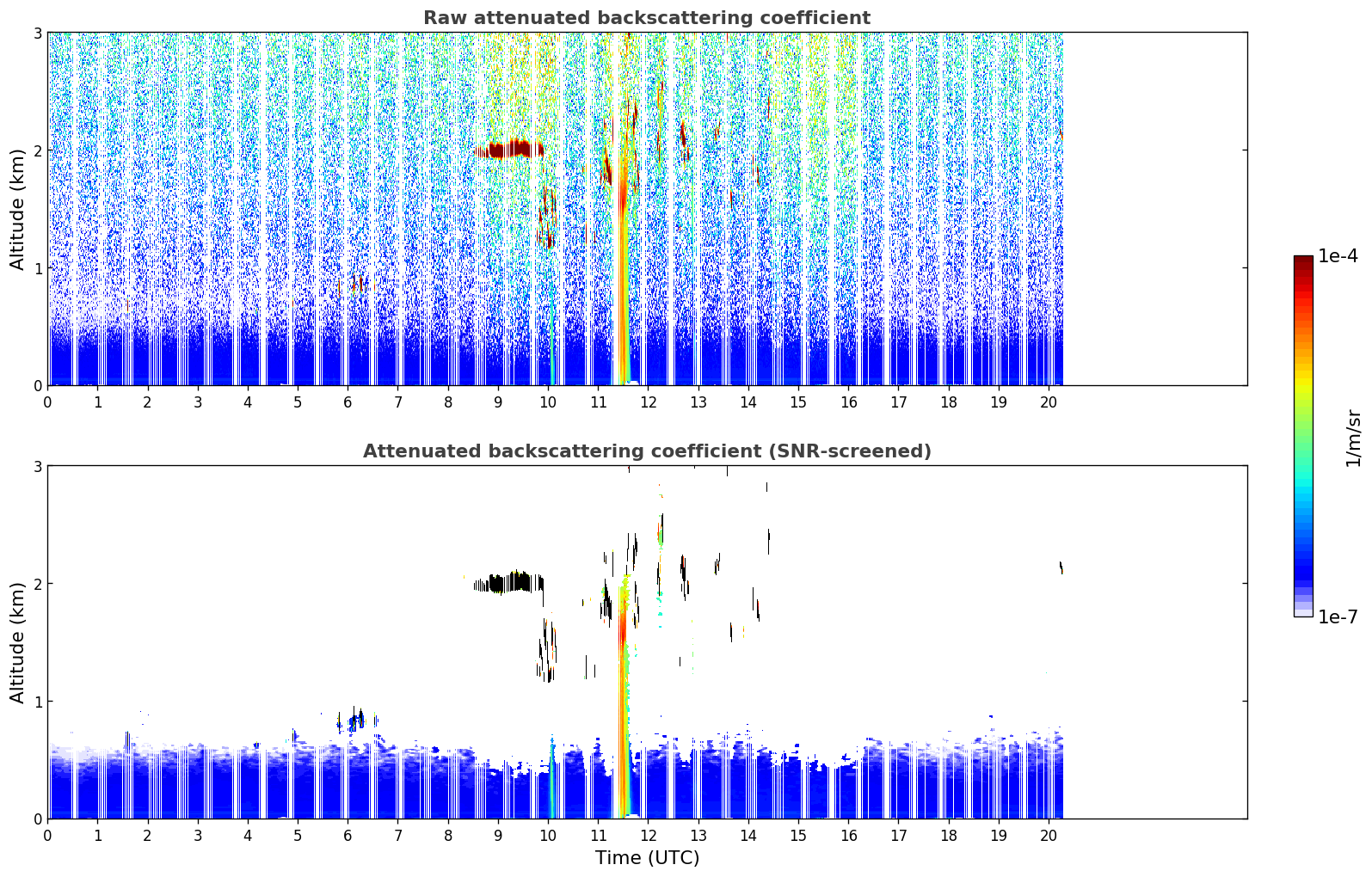 Raw attenuated backscattering coefficient

Altitude (km)

3
2
1
0

0 1 2 3 4 5 6 7 8 9 10 11 12 13 14 15 16 17 18 19 20

Attenuated backscattering coefficient (SNR-screened)

Altitude (km)

3
2
1
0

0 1 2 3 4 5 6 7 8 9 10 11 12 13 14 15 16 17 18 19 20

Time (UTC)

1e-4
1/m/sr
1e-7